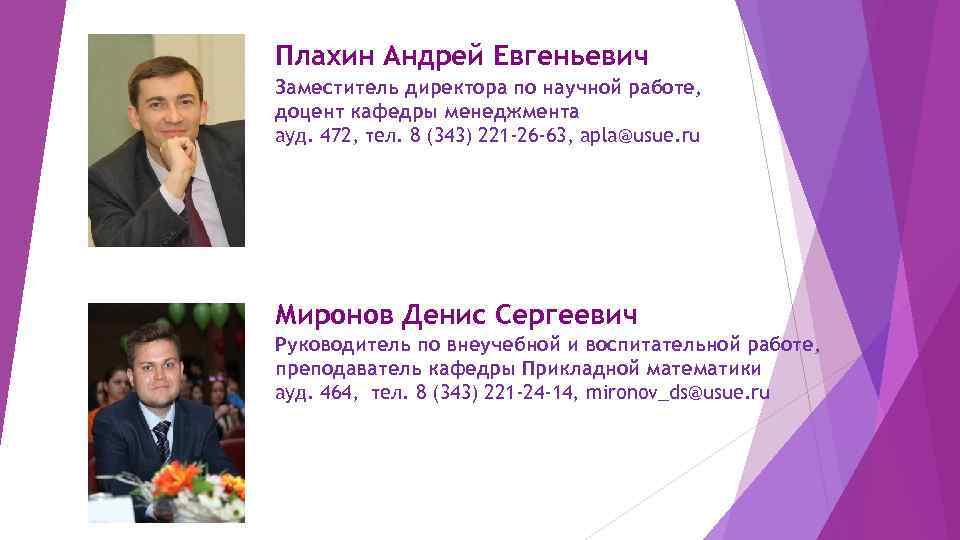 Плахин Андрей Евгеньевич

Заместитель директора по научной работе, доцент кафедры менеджмента
ауд. 472, тел. 8 (343) 221-26-63, apla@usue.ru

Миронов Денис Сергеевич

Руководитель по внеучебной и воспитательной работе, преподаватель кафедры Прикладной математики
ауд. 464, тел. 8 (343) 221-24-14, mironov_ds@usue.ru